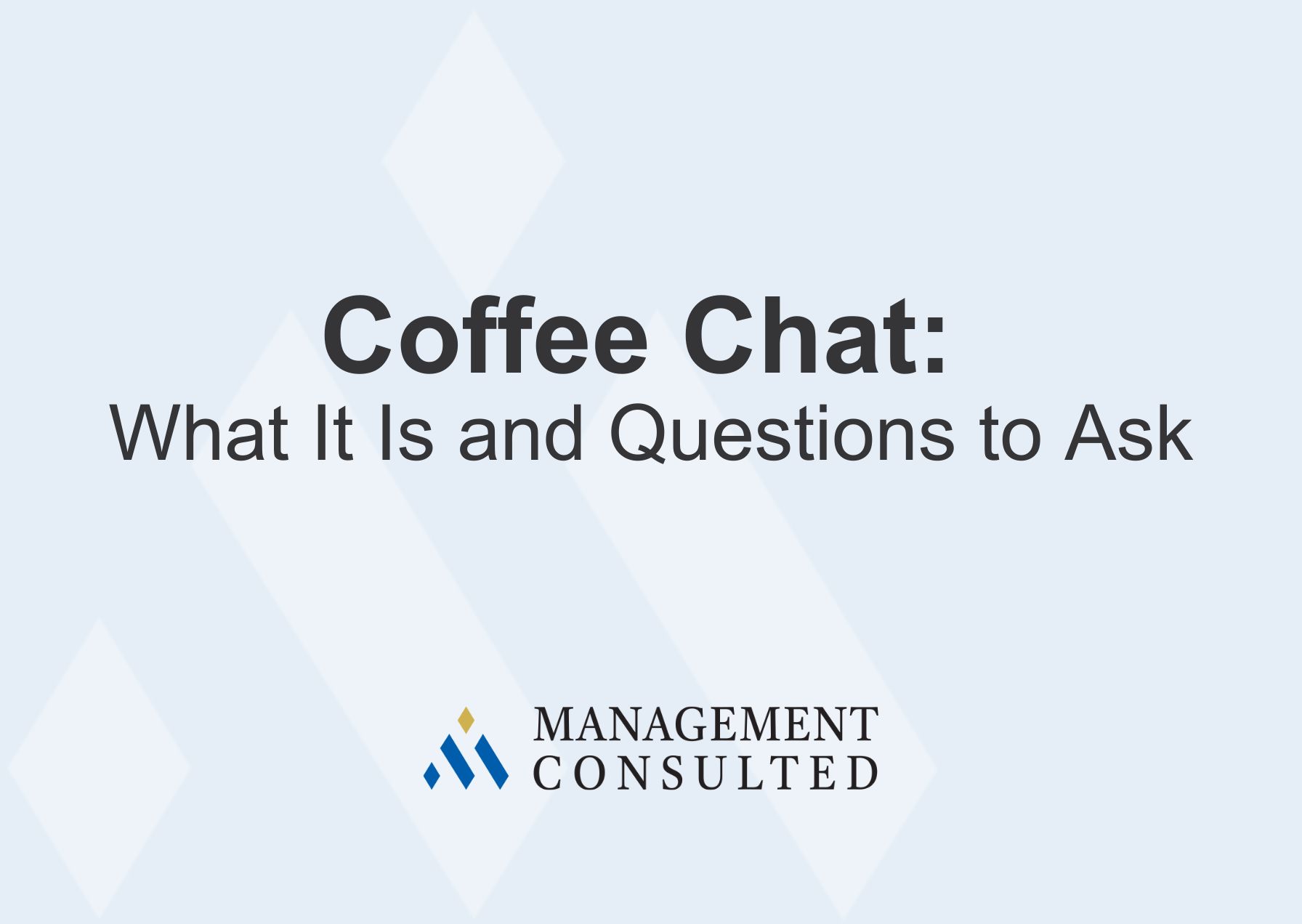 Coffee Chat:
What It Is and Questions to Ask

MANAGEMENT
CONSULTED